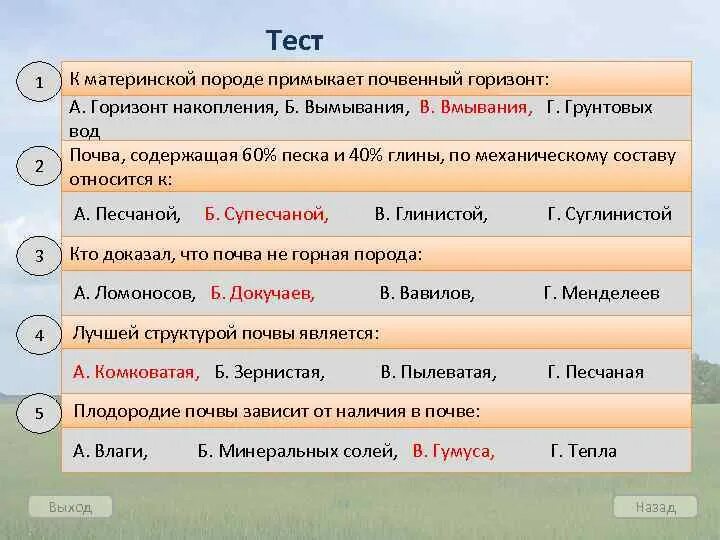 Тест

1 К материнской породе примыкает почвенный горизонт:

А. Горизонт накопления, Б. Вымывания, В. Вмывания, Г. Грунтовых вод

2 Почва, содержащая 60% песка и 40% глины, по механическому составу относится к:

А. Песчаной, Б. Супесчаной, В. Глинистой, Г. Суглинистой

3 Кто доказал, что почва не горная порода:

А. Ломоносов, Б. Докучаев, В. Вавилов, Г. Менделеев

4 Лучшей структурой почвы является:

А. Комковатая, Б. Зернистая, В. Пылеватая, Г. Песчаная

5 Плодородие почвы зависит от наличия в почве:

А. Влаги, Б. Минеральных солей, В. Гумуса, Г. Тепла

Выход

Назад